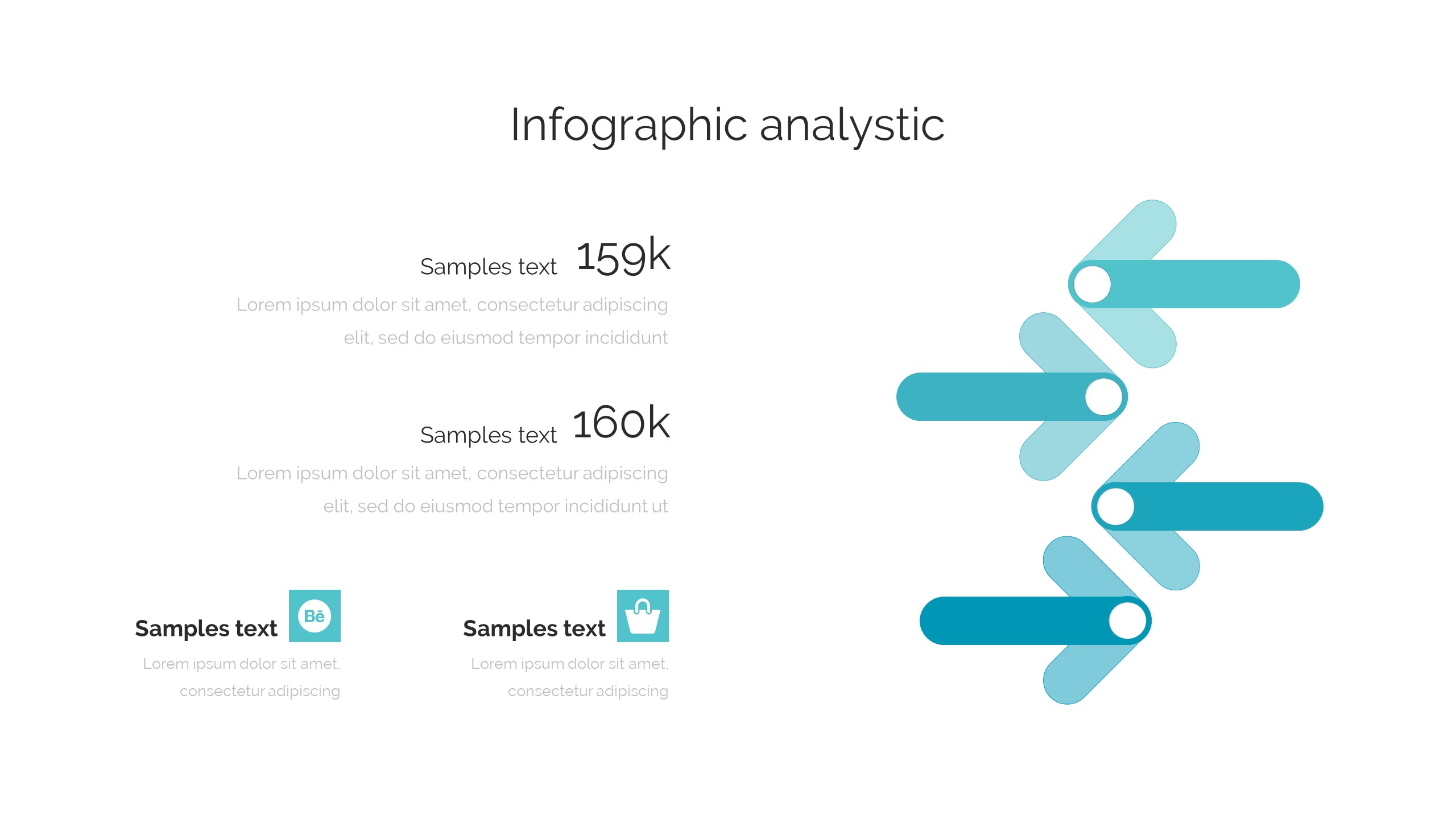 Infographic analystic

Samples text 159k

Lorem ipsum dolor sit amet, consectetur adipiscing elit, sed do eiusmod tempor incididunt

Samples text 160k

Lorem ipsum dolor sit amet, consectetur adipiscing elit, sed do eiusmod tempor incididunt ut

Samples text

Bē

Lorem ipsum dolor sit amet, consectetur adipiscing

Samples text

Lorem ipsum dolor sit amet, consectetur adipiscing